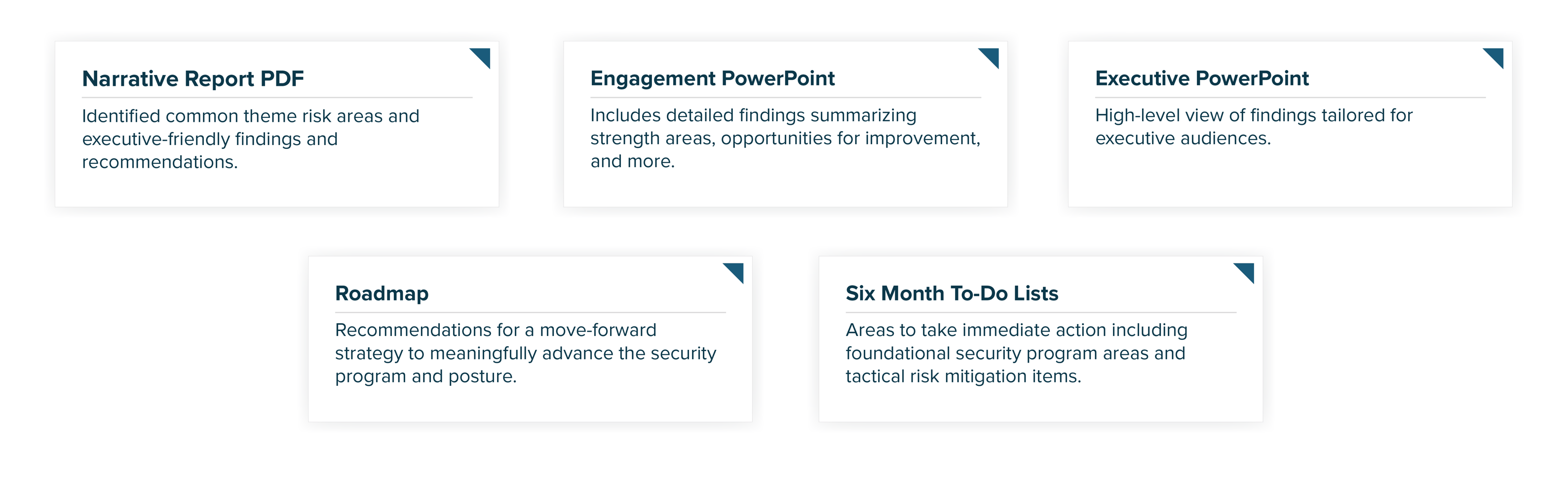 Narrative Report PDF

Identified common theme risk areas and executive-friendly findings and recommendations.

Engagement PowerPoint

Includes detailed findings summarizing strength areas, opportunities for improvement, and more.

Executive PowerPoint

High-level view of findings tailored for executive audiences.

Roadmap

Recommendations for a move-forward strategy to meaningfully advance the security program and posture.

Six Month To-Do Lists

Areas to take immediate action including foundational security program areas and tactical risk mitigation items.